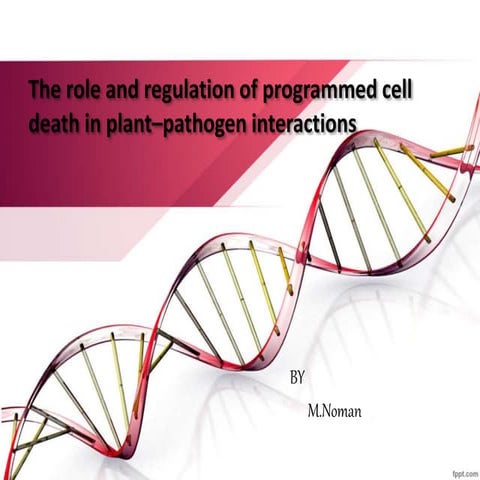 The role and regulation of programmed cell death in plant–pathogen interactions

BY

M.Noman

fppt.com